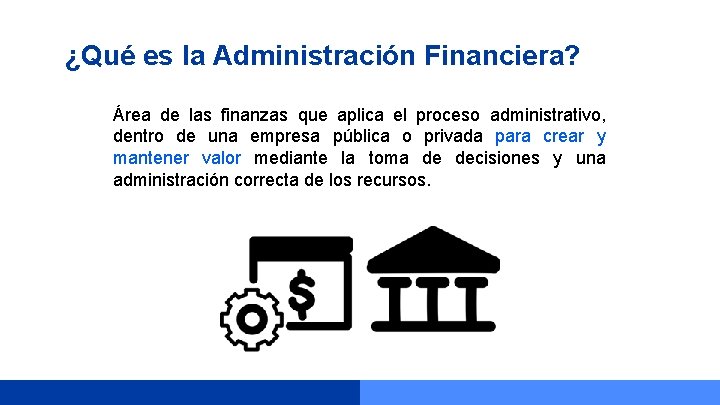 ¿Qué es la Administración Financiera?

Área de las finanzas que aplica el proceso administrativo, dentro de una empresa pública o privada para crear y mantener valor mediante la toma de decisiones y una administración correcta de los recursos.

$